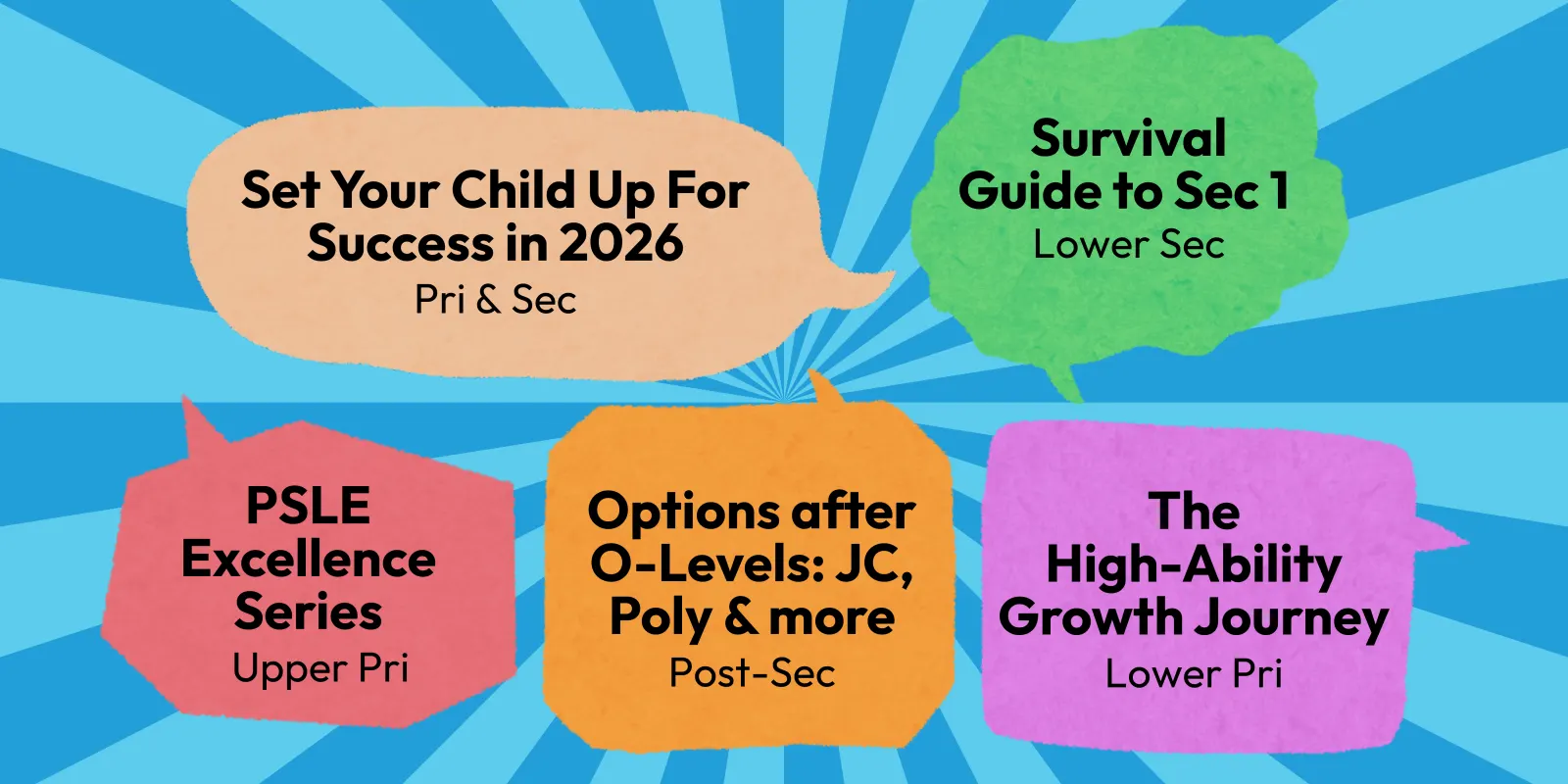 Set Your Child Up For Success in 2026
Pri & Sec

Survival Guide to Sec 1
Lower Sec

PSLE Excellence Series
Upper Pri

Options after O-Levels: JC, Poly & more
Post-Sec

The High-Ability Growth Journey
Lower Pri